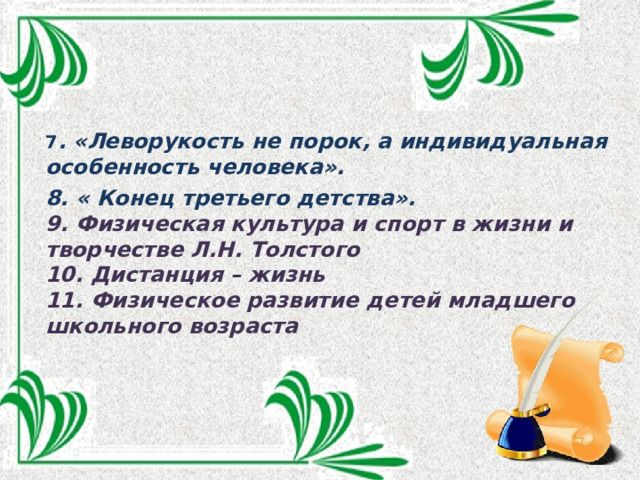 7. «Леворукость не порок, а индивидуальная особенность человека».

8. « Конец третьего детства».
9. Физическая культура и спорт в жизни и творчестве Л.Н. Толстого
10. Дистанция – жизнь
11. Физическое развитие детей младшего школьного возраста